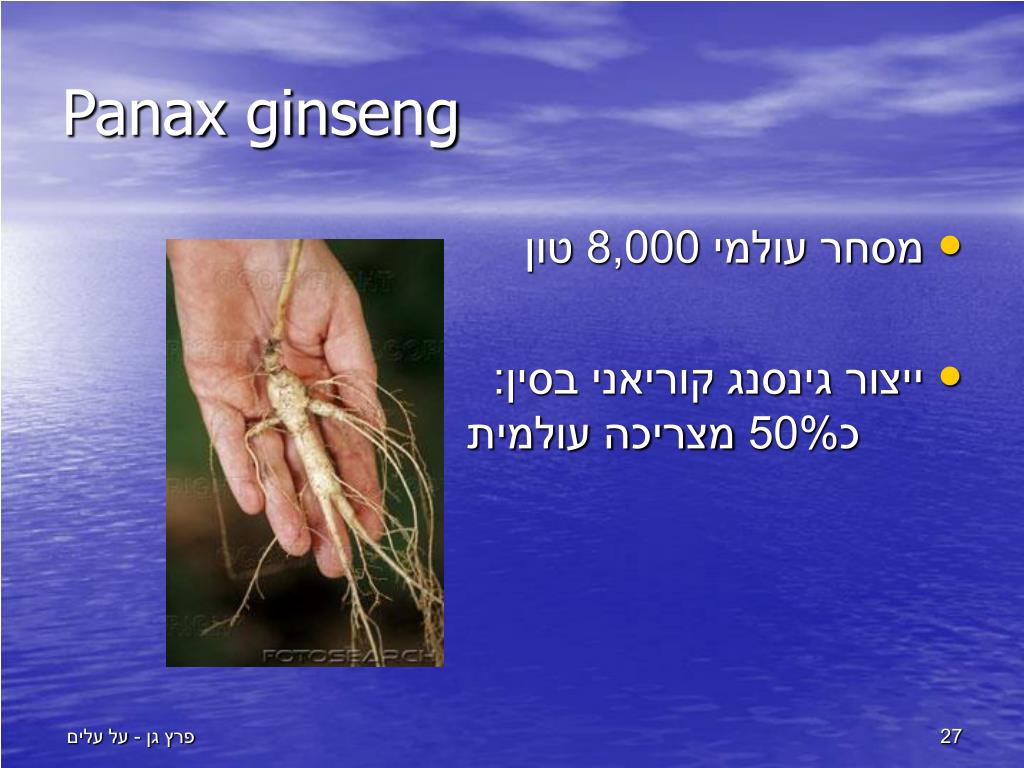 Panax ginseng

• מסחר עולמי 8,000 טון

• ייצור גינסנג קוריאני בסין: כ50% מצריכה עולמית

FOTOSEARCH

פרץ גן - על עלים

27